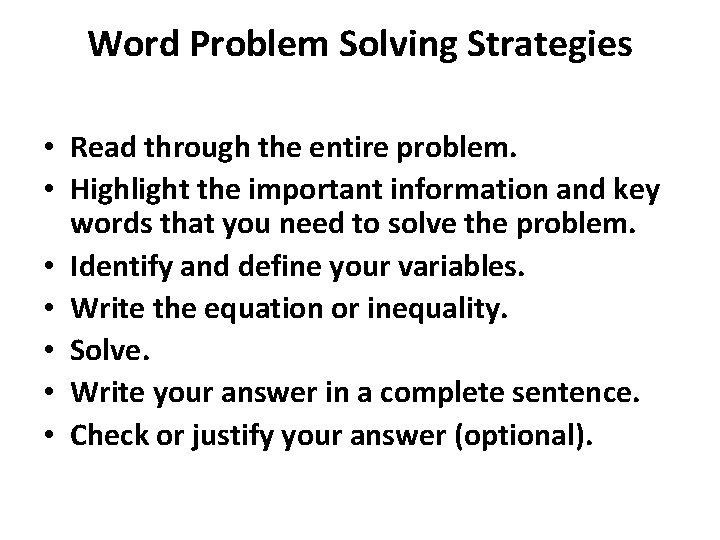 Word Problem Solving Strategies

• Read through the entire problem.
• Highlight the important information and key words that you need to solve the problem.
• Identify and define your variables.
• Write the equation or inequality.
• Solve.
• Write your answer in a complete sentence.
• Check or justify your answer (optional).